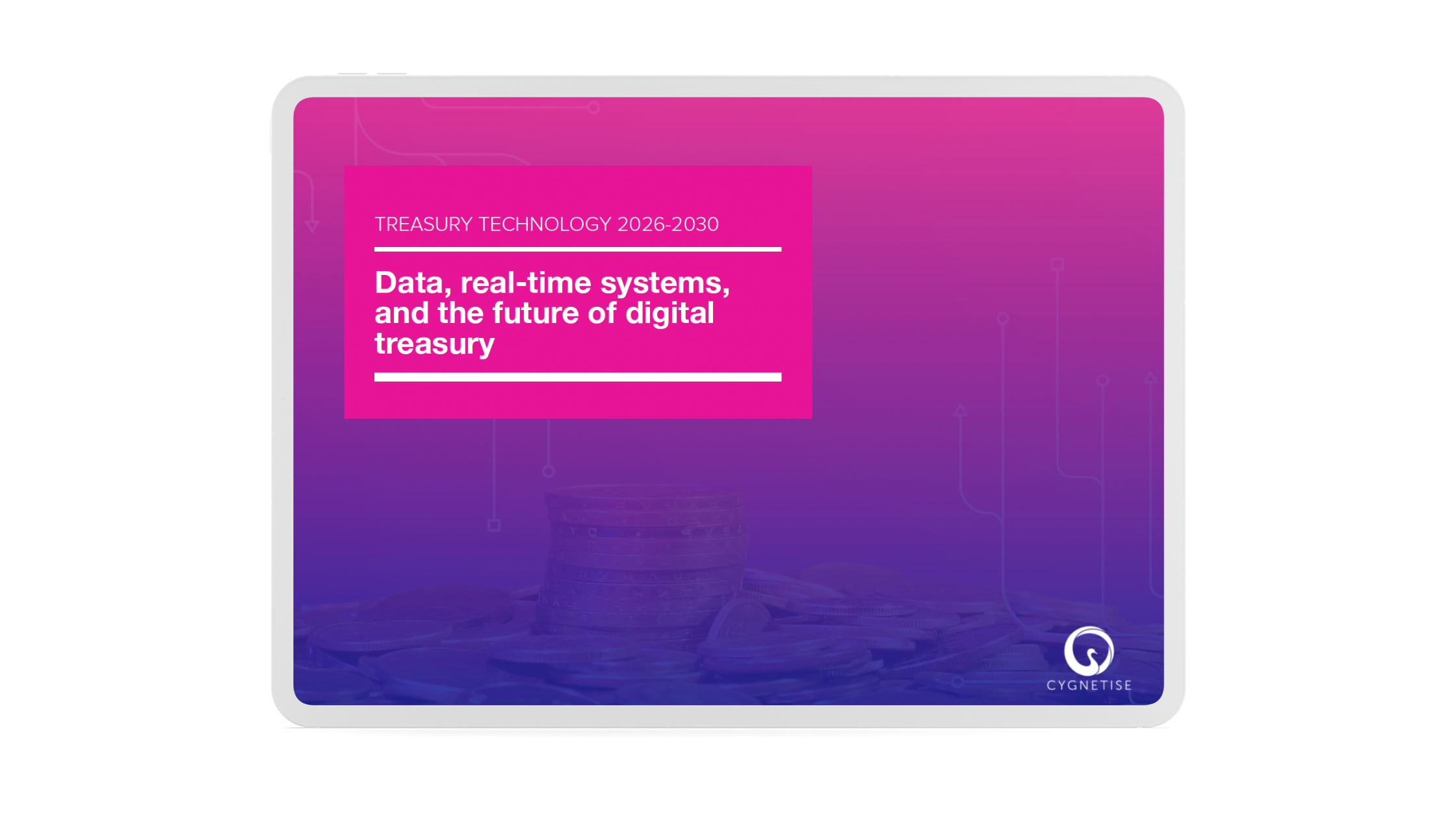 TREASURY TECHNOLOGY 2026-2030

Data, real-time systems, and the future of digital treasury

CYGNETISE